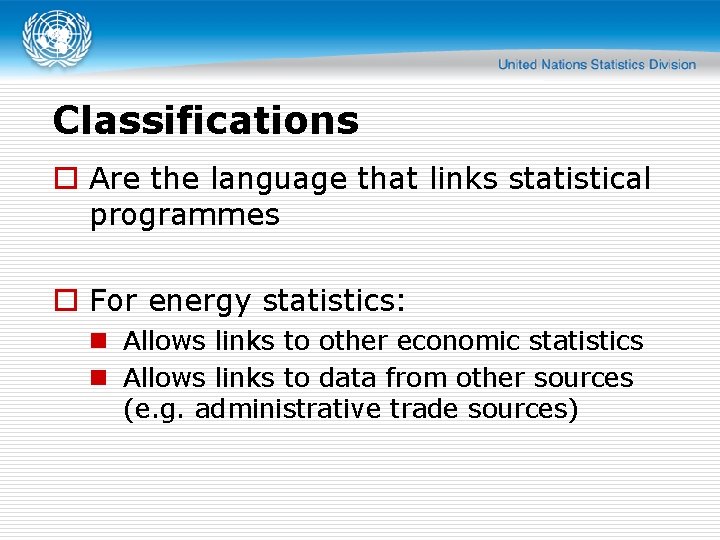 United Nations Statistics Division

Classifications

Are the language that links statistical programmes

For energy statistics:

Allows links to other economic statistics

Allows links to data from other sources (e.g. administrative trade sources)